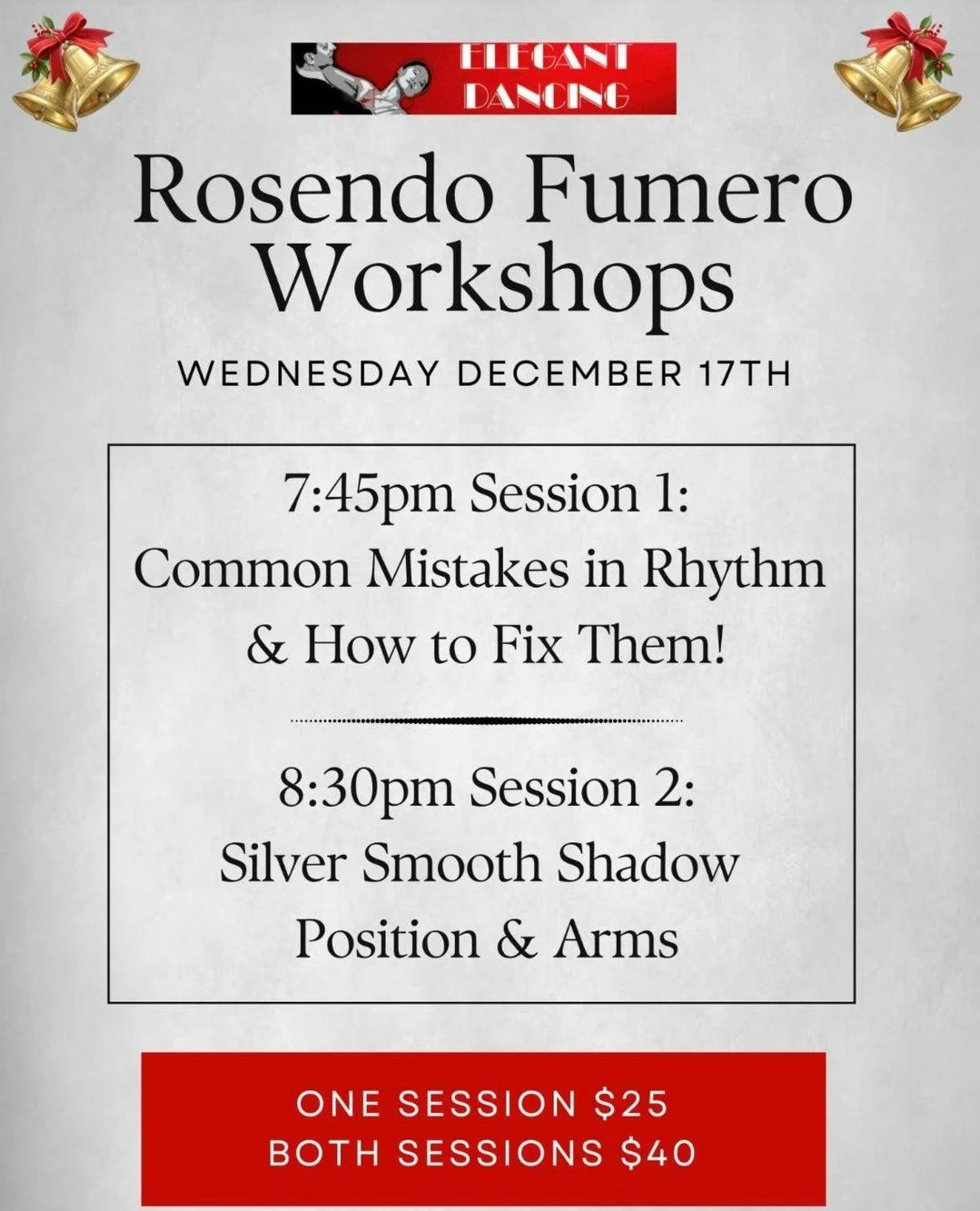 ELEGANT DANCING

Rosendo Fumero Workshops

WEDNESDAY DECEMBER 17TH

7:45pm Session 1: Common Mistakes in Rhythm & How to Fix Them!

8:30pm Session 2: Silver Smooth Shadow Position & Arms

ONE SESSION \$25
BOTH SESSIONS \$40